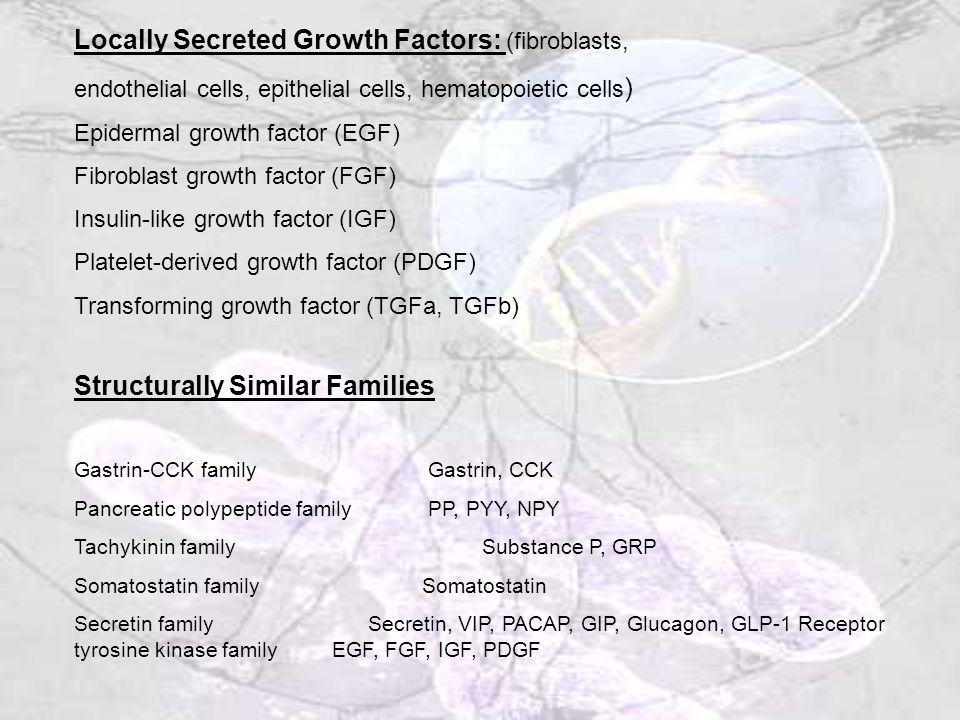 **Locally Secreted Growth Factors:** (fibroblasts, endothelial cells, epithelial cells, hematopoietic cells)

Epidermal growth factor (EGF)

Fibroblast growth factor (FGF)

Insulin-like growth factor (IGF)

Platelet-derived growth factor (PDGF)

Transforming growth factor (TGFa, TGFb)

**Structurally Similar Families**

Gastrin-CCK family Gastrin, CCK

Pancreatic polypeptide family PP, PYY, NPY

Tachykinin family Substance P, GRP

Somatostatin family Somatostatin

Secretin family Secretin, VIP, PACAP, GIP, Glucagon, GLP-1 Receptor tyrosine kinase family EGF, FGF, IGF, PDGF